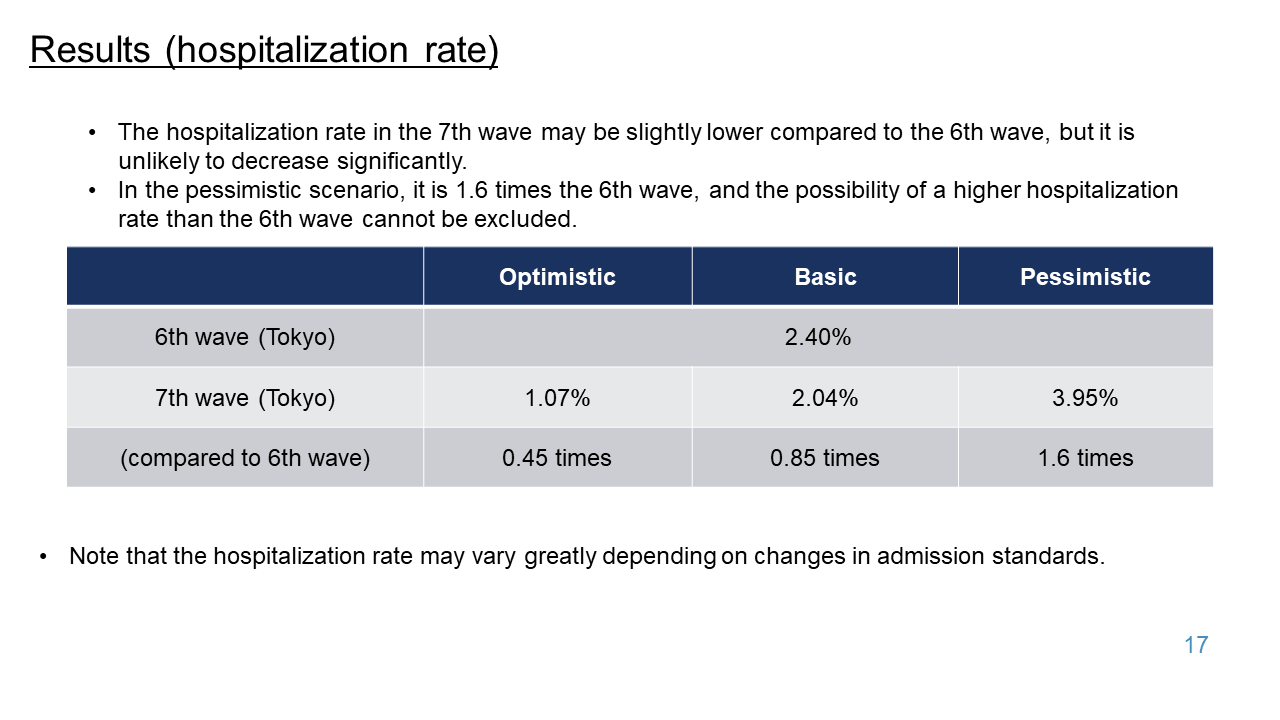 Results (hospitalization rate)

• The hospitalization rate in the 7th wave may be slightly lower compared to the 6th wave, but it is unlikely to decrease significantly.
• In the pessimistic scenario, it is 1.6 times the 6th wave, and the possibility of a higher hospitalization rate than the 6th wave cannot be excluded.

| | Optimistic | Basic | Pessimistic |
|---|---|---|---|
| 6th wave (Tokyo) | | 2.40% | |
| 7th wave (Tokyo) | 1.07% | 2.04% | 3.95% |
| (compared to 6th wave) | 0.45 times | 0.85 times | 1.6 times |

• Note that the hospitalization rate may vary greatly depending on changes in admission standards.

17